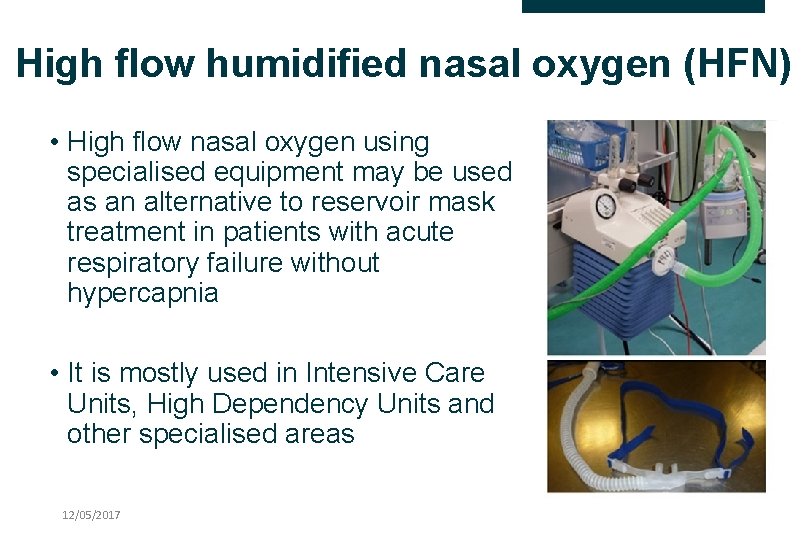 High flow humidified nasal oxygen (HFN)

• High flow nasal oxygen using specialised equipment may be used as an alternative to reservoir mask treatment in patients with acute respiratory failure without hypercapnia

• It is mostly used in Intensive Care Units, High Dependency Units and other specialised areas

12/05/2017